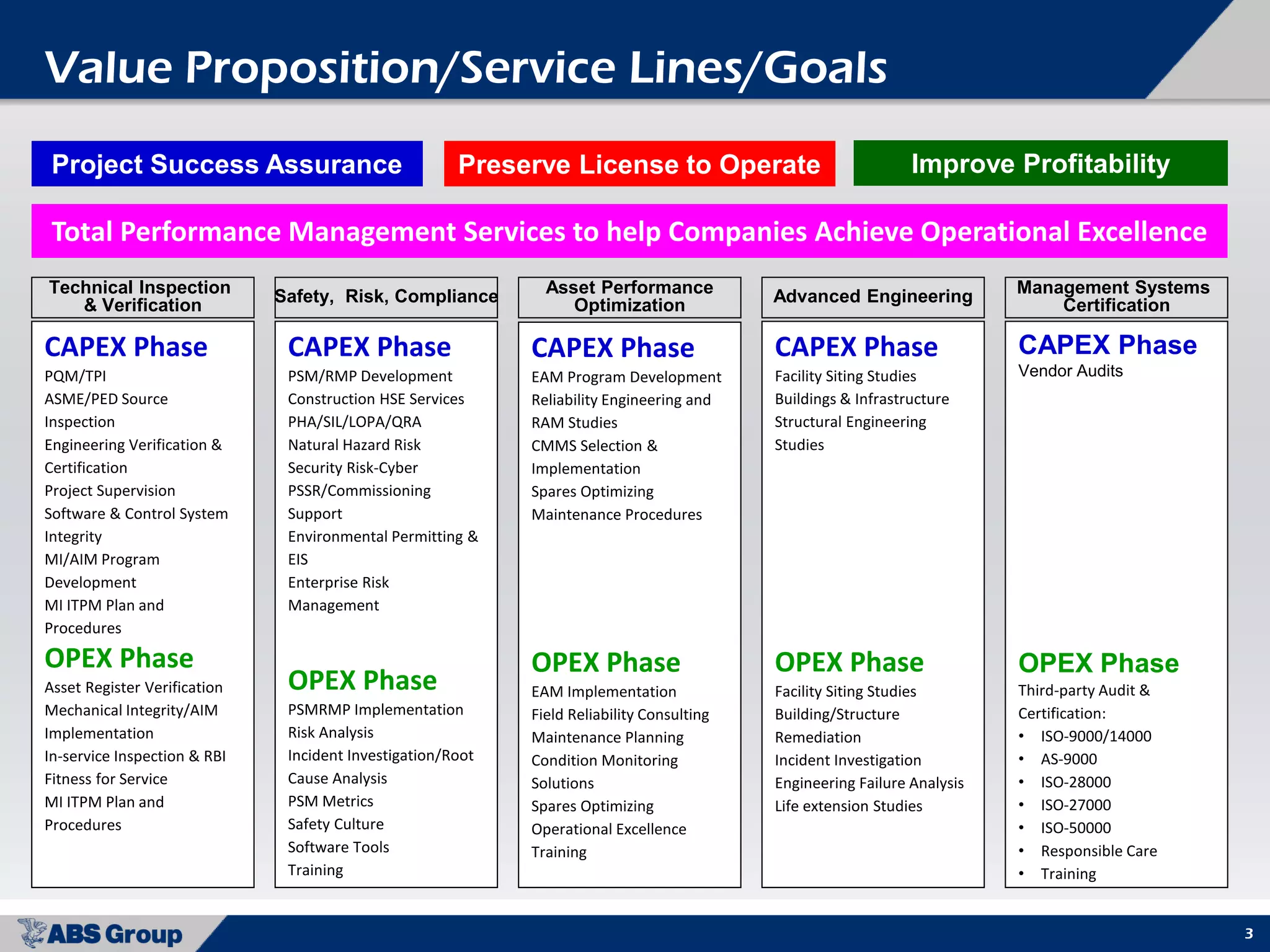 Value Proposition/Service Lines/Goals

Project Success Assurance

Preserve License to Operate

Improve Profitability

Total Performance Management Services to help Companies Achieve Operational Excellence

Technical Inspection & Verification

CAPEX Phase
PQM/TPI
ASME/PED Source Inspection
Engineering Verification & Certification
Project Supervision
Software & Control System Integrity
MI/AIM Program Development
MI ITPM Plan and Procedures

OPEX Phase
Asset Register Verification
Mechanical Integrity/AIM Implementation
In-service Inspection & RBI
Fitness for Service
MI ITPM Plan and Procedures

Safety, Risk, Compliance

CAPEX Phase
PSM/RMP Development
Construction HSE Services
PHA/SIL/LOPA/QRA
Natural Hazard Risk
Security Risk-Cyber
PSSR/Commissioning Support
Environmental Permitting & EIS
Enterprise Risk Management

OPEX Phase
PSMRMP Implementation
Risk Analysis
Incident Investigation/Root Cause Analysis
PSM Metrics
Safety Culture
Software Tools
Training

Asset Performance Optimization

CAPEX Phase
EAM Program Development
Reliability Engineering and RAM Studies
CMMS Selection & Implementation
Spares Optimizing
Maintenance Procedures

OPEX Phase
EAM Implementation
Field Reliability Consulting
Maintenance Planning
Condition Monitoring Solutions
Spares Optimizing
Operational Excellence
Training

Advanced Engineering

CAPEX Phase
Facility Siting Studies
Buildings & Infrastructure
Structural Engineering Studies

OPEX Phase
Facility Siting Studies
Building/Structure Remediation
Incident Investigation
Engineering Failure Analysis
Life extension Studies

Management Systems Certification

CAPEX Phase
Vendor Audits

OPEX Phase
Third-party Audit & Certification:
• ISO-9000/14000
• AS-9000
• ISO-28000
• ISO-27000
• ISO-50000
• Responsible Care
• Training

ABS Group

3